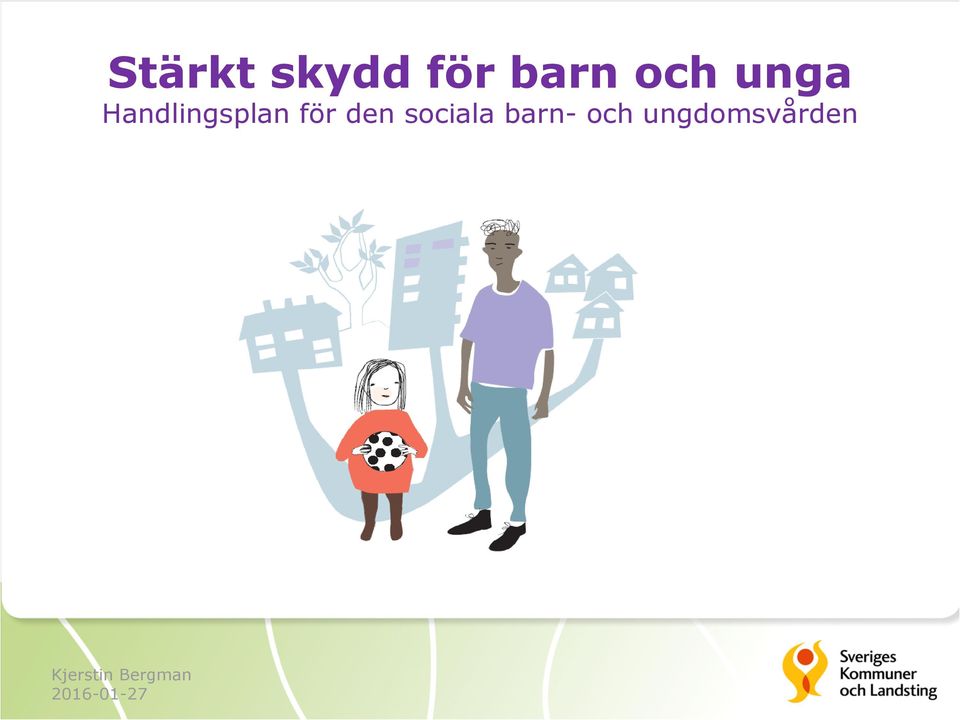 Stärkt skydd för barn och unga
Handlingsplan för den sociala barn- och ungdomsvården

Kjerstin Bergman
2016-01-27

Sveriges Kommuner och Landsting